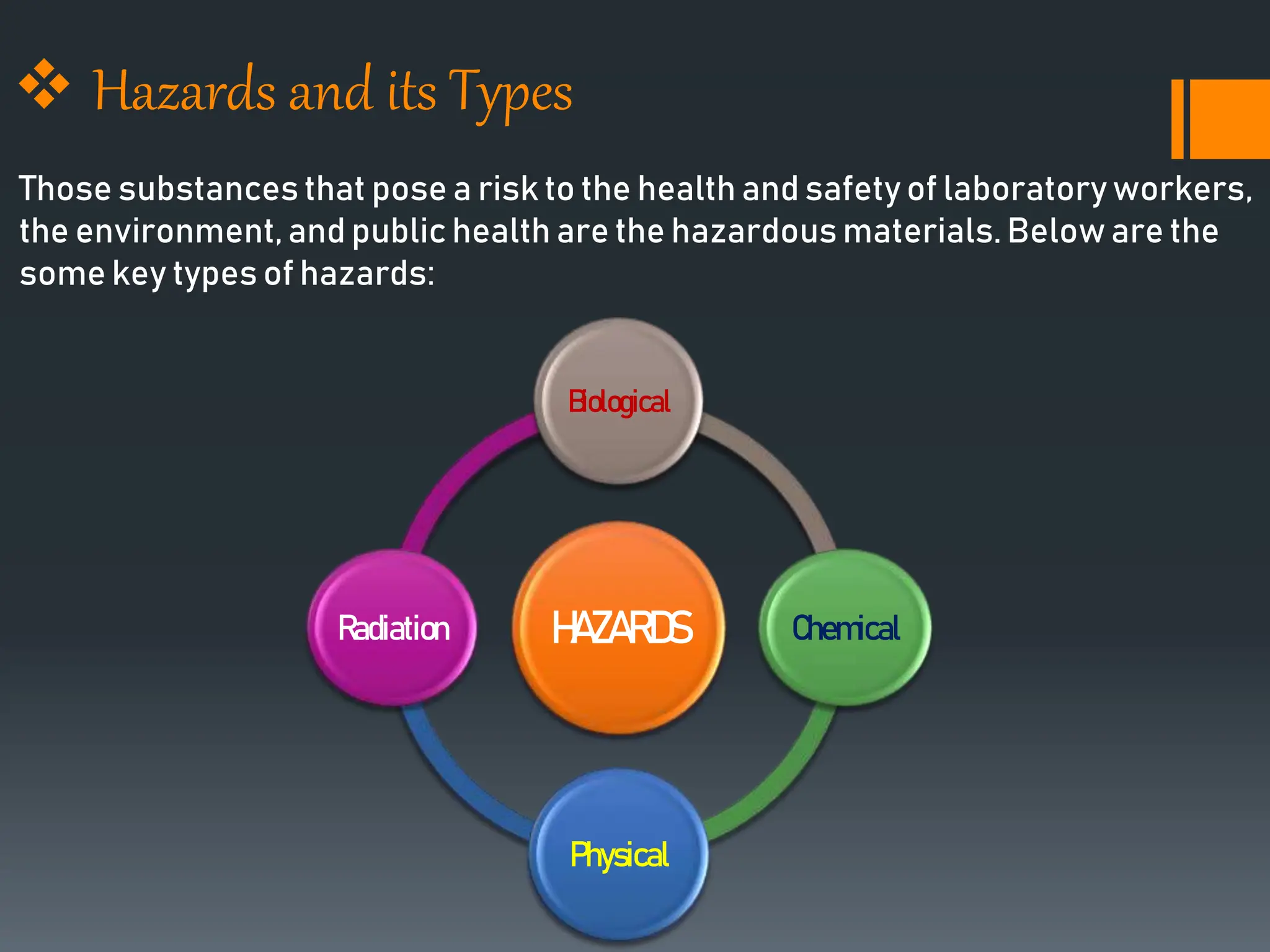 ❖ Hazards and its Types

Those substances that pose a risk to the health and safety of laboratory workers, the environment, and public health are the hazardous materials. Below are the some key types of hazards:

Biological

Radiation

HAZARDS

Chemical

Physical